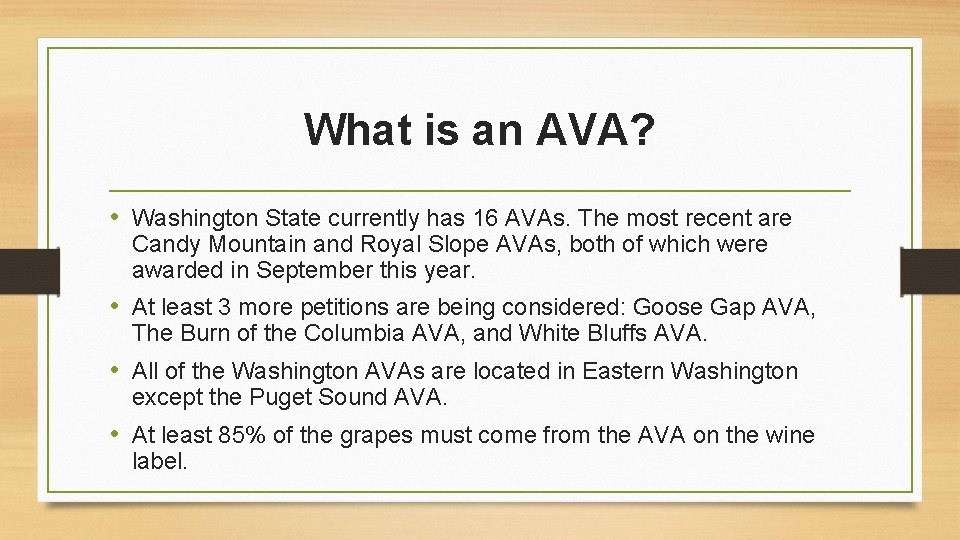 What is an AVA?

• Washington State currently has 16 AVAs. The most recent are Candy Mountain and Royal Slope AVAs, both of which were awarded in September this year.

• At least 3 more petitions are being considered: Goose Gap AVA, The Burn of the Columbia AVA, and White Bluffs AVA.

• All of the Washington AVAs are located in Eastern Washington except the Puget Sound AVA.

• At least 85% of the grapes must come from the AVA on the wine label.